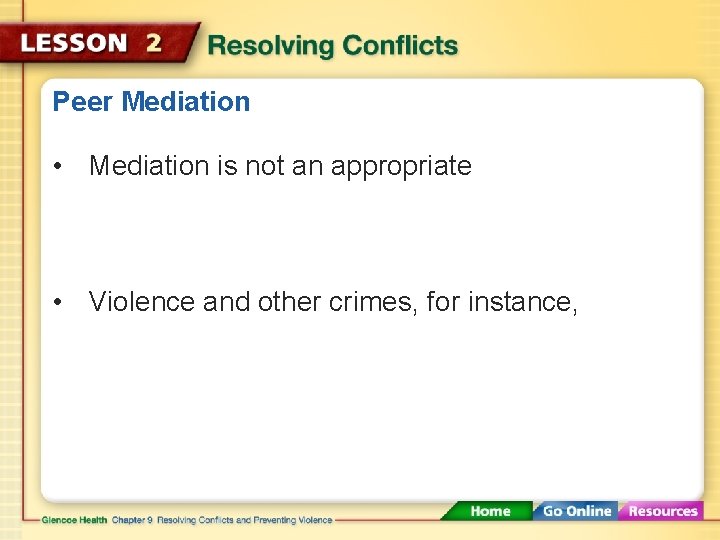 LESSON 2 Resolving Conflicts

Peer Mediation

• Mediation is not an appropriate

• Violence and other crimes, for instance,

Glencoe Health Chapter 9 Resolving Conflicts and Preventing Violence

Home Go Online Resources